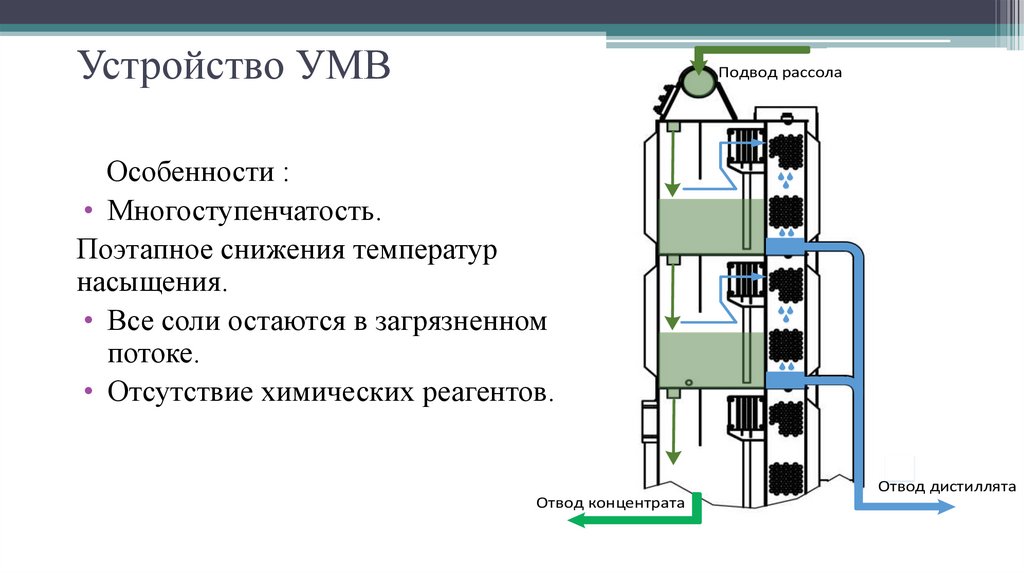 Устройство УМВ

Особенности :

• Многоступенчатость.

Поэтапное снижения температур насыщения.

• Все соли остаются в загрязненном потоке.

• Отсутствие химических реагентов.

Подвод рассола

Отвод концентрата

Отвод дистиллята